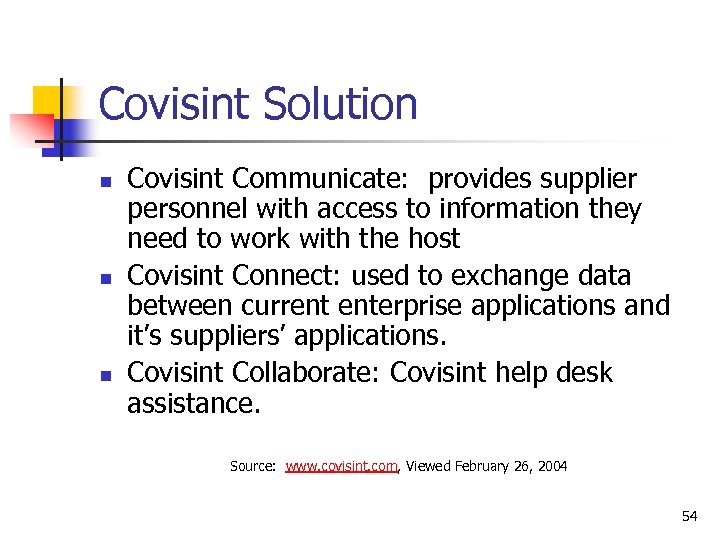 Covisint Solution

- Covisint Communicate: provides supplier personnel with access to information they need to work with the host
- Covisint Connect: used to exchange data between current enterprise applications and it's suppliers' applications.
- Covisint Collaborate: Covisint help desk assistance.

Source: www.covisint.com, Viewed February 26, 2004

54